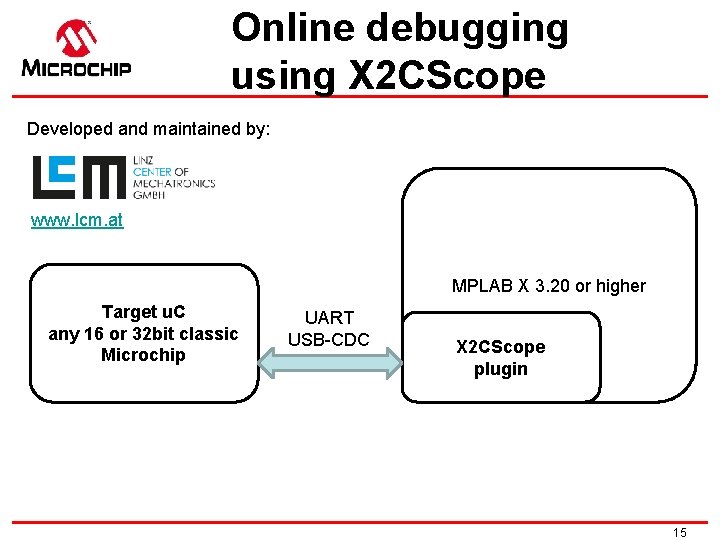 MICROCHIP

Online debugging using X2CScope

Developed and maintained by:

LCM LINZ CENTER OF MECHATRONICS GMBH

www.lcm.at

Target uC
any 16 or 32bit classic Microchip

UART
USB-CDC

MPLAB X 3.20 or higher

X2CScope plugin

15